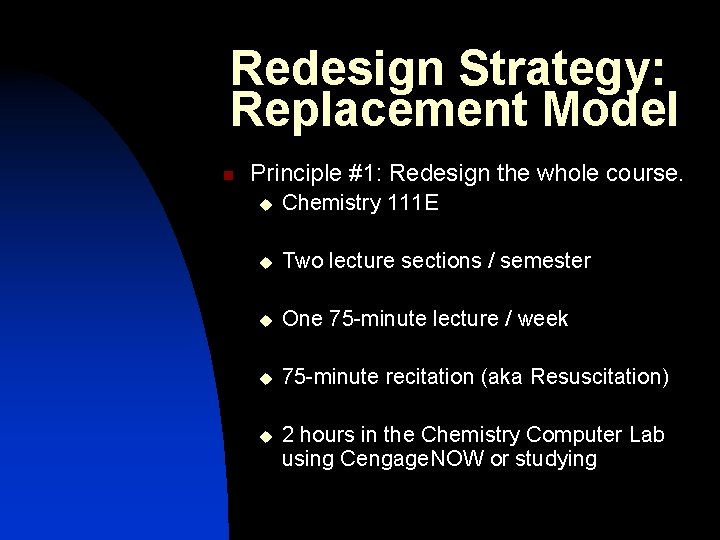 Redesign Strategy: Replacement Model

Principle #1: Redesign the whole course.
Chemistry 111E
Two lecture sections / semester
One 75-minute lecture / week
75-minute recitation (aka Resuscitation)
2 hours in the Chemistry Computer Lab using CengageNOW or studying